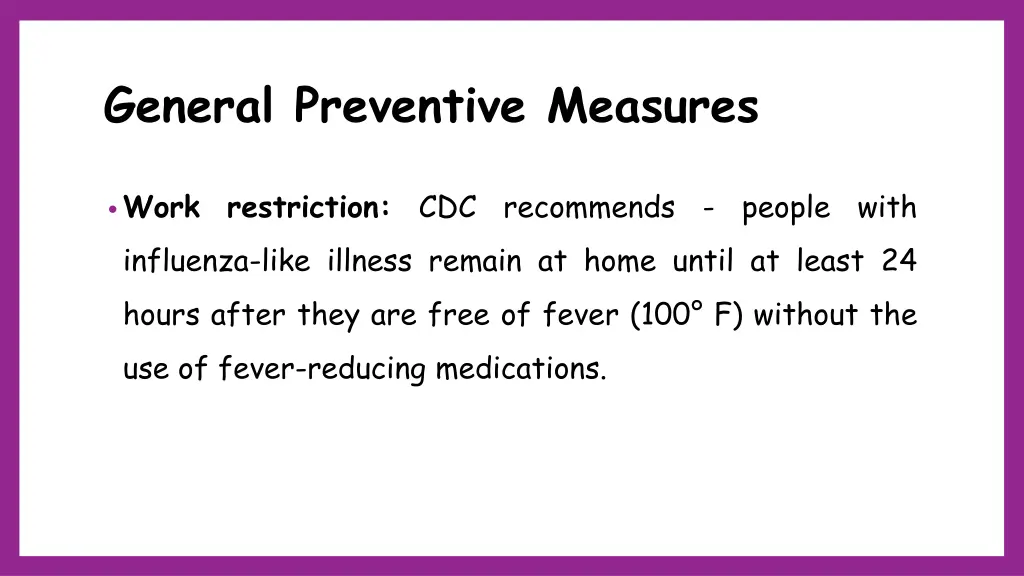 General Preventive Measures

• Work restriction: CDC recommends - people with influenza-like illness remain at home until at least 24 hours after they are free of fever (100° F) without the use of fever-reducing medications.